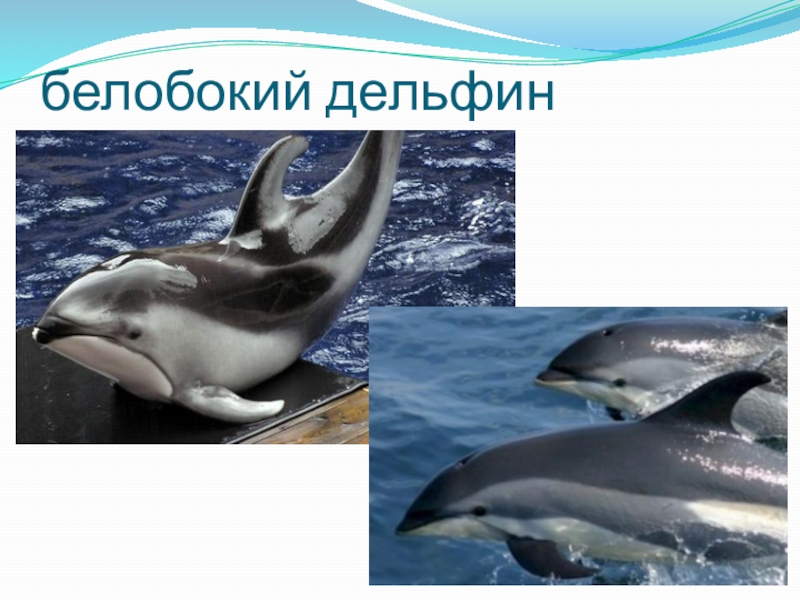 белобокий дельфин